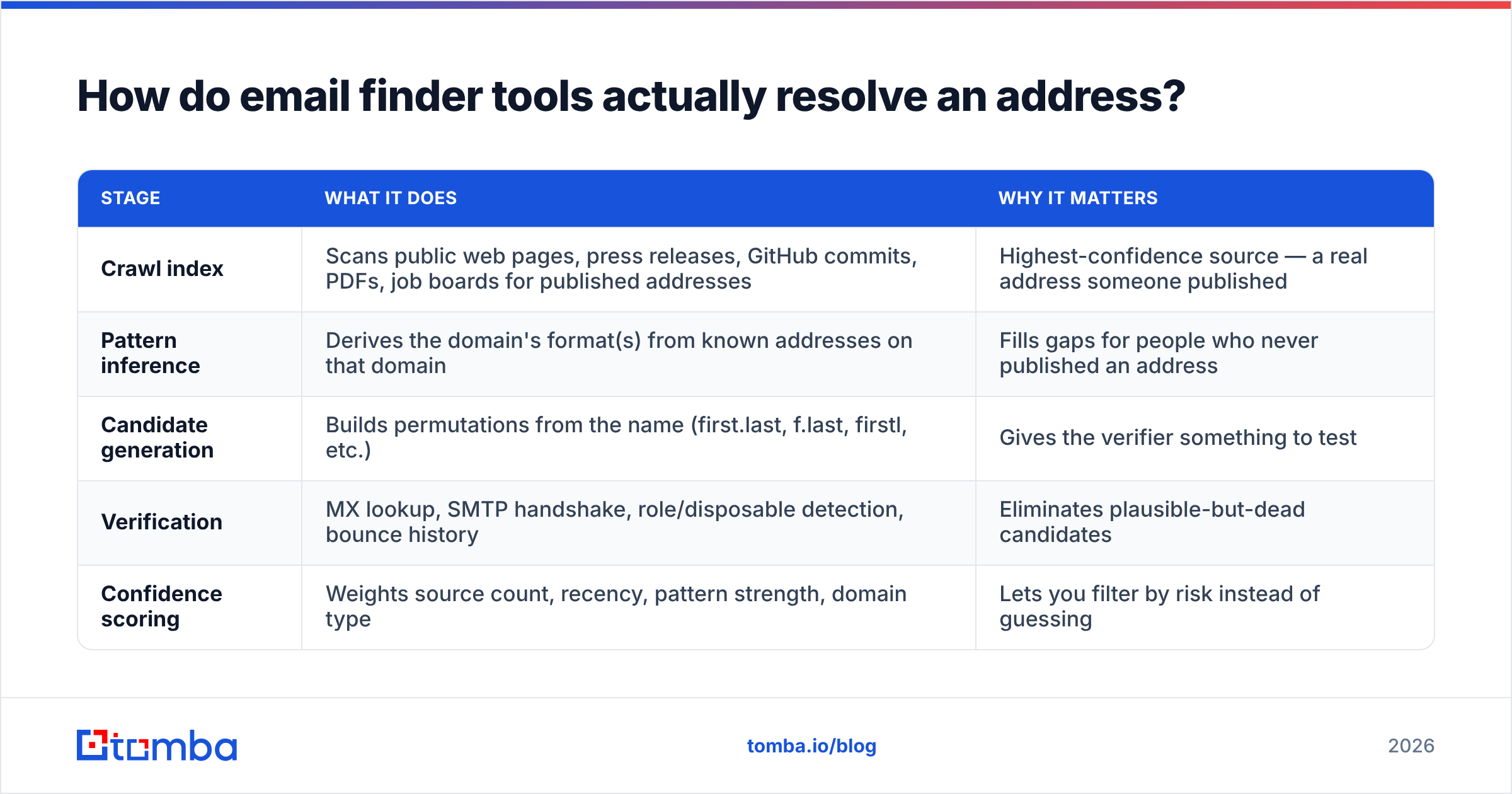 How do email finder tools actually resolve an address?

| STAGE | WHAT IT DOES | WHY IT MATTERS |
|---|---|---|
| Crawl index | Scans public web pages, press releases, GitHub commits, PDFs, job boards for published addresses | Highest-confidence source — a real address someone published |
| Pattern inference | Derives the domain's format(s) from known addresses on that domain | Fills gaps for people who never published an address |
| Candidate generation | Builds permutations from the name (first.last, f.last, firstl, etc.) | Gives the verifier something to test |
| Verification | MX lookup, SMTP handshake, role/disposable detection, bounce history | Eliminates plausible-but-dead candidates |
| Confidence scoring | Weights source count, recency, pattern strength, domain type | Lets you filter by risk instead of guessing |

tomba

tomba.io/blog

2026